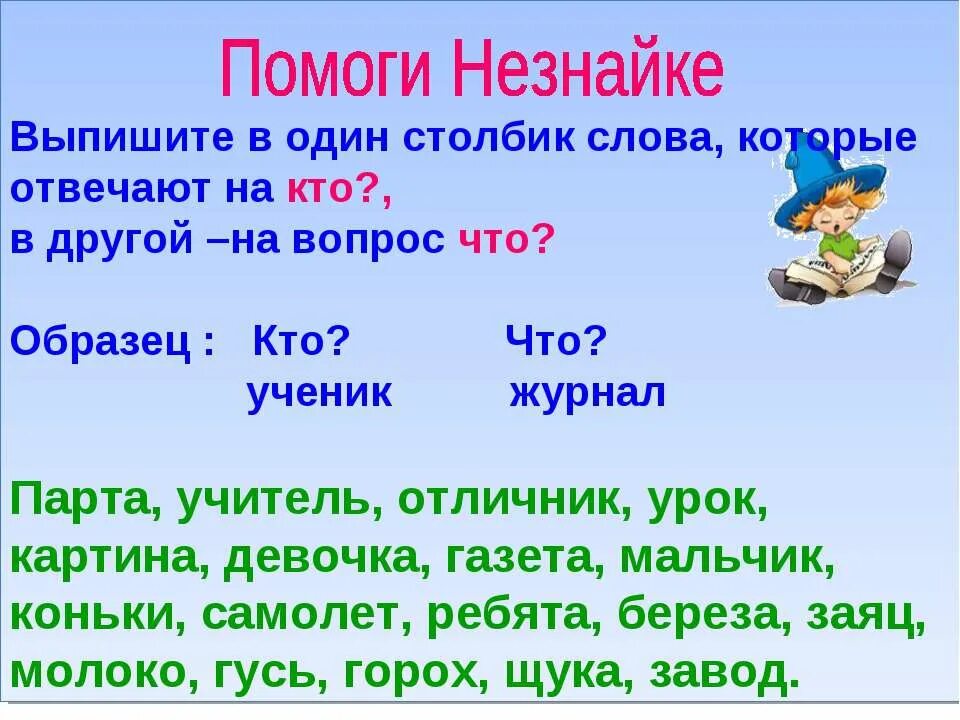 Помоги Незнайке

Выпишите в один столбик слова, которые отвечают на кто?, в другой –на вопрос что?

Образец : Кто? Что?
ученик журнал

Парта, учитель, отличник, урок, картина, девочка, газета, мальчик, коньки, самолет, ребята, береза, заяц, молоко, гусь, горох, щука, завод.